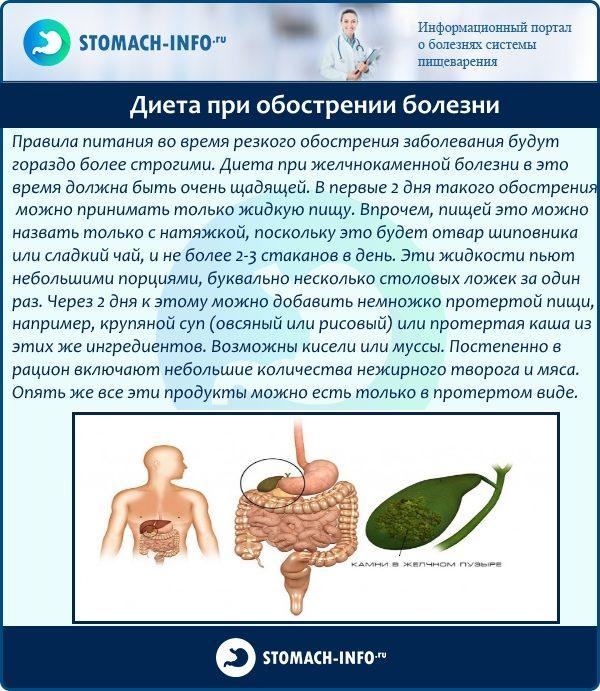 STOMACH-INFO.ru

Информационный портал о болезнях системы пищеварения

Диета при обострении болезни

Правила питания во время резкого обострения заболевания будут гораздо более строгими. Диета при желчнокаменной болезни в это время должна быть очень щадящей. В первые 2 дня такого обострения можно принимать только жидкую пищу. Впрочем, пищей это можно назвать только с натяжкой, поскольку это будет отвар шиповника или сладкий чай, и не более 2-3 стаканов в день. Эти жидкости пьют небольшими порциями, буквально несколько столовых ложек за один раз. Через 2 дня к этому можно добавить немножко протертой пищи, например, крупяной суп (овсяный или рисовый) или протертая каша из этих же ингредиентов. Возможны кисели или муссы. Постепенно в рацион включают небольшие количества нежирного творога и мяса. Опять же все эти продукты можно есть только в протертом виде.

КАМНИ В ЖЕЛЧНОМ ПУЗЫРЕ

STOMACH-INFO.ru